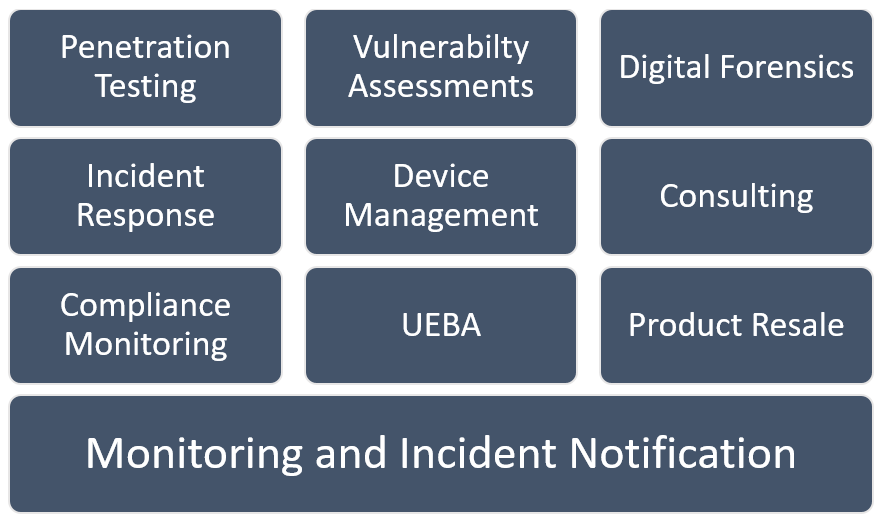 Penetration Testing

Vulnerabilty Assessments

Digital Forensics

Incident Response

Device Management

Consulting

Compliance Monitoring

UEBA

Product Resale

Monitoring and Incident Notification